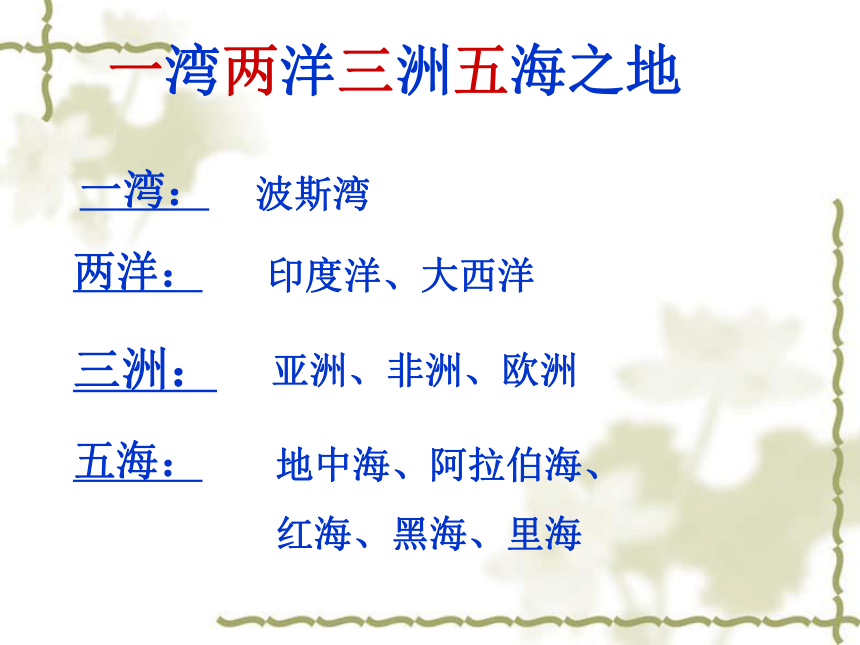 一湾两洋三洲五海之地

一湾：　波斯湾

两洋：　印度洋、大西洋

三洲：　亚洲、非洲、欧洲

五海：　地中海、阿拉伯海、红海、黑海、里海